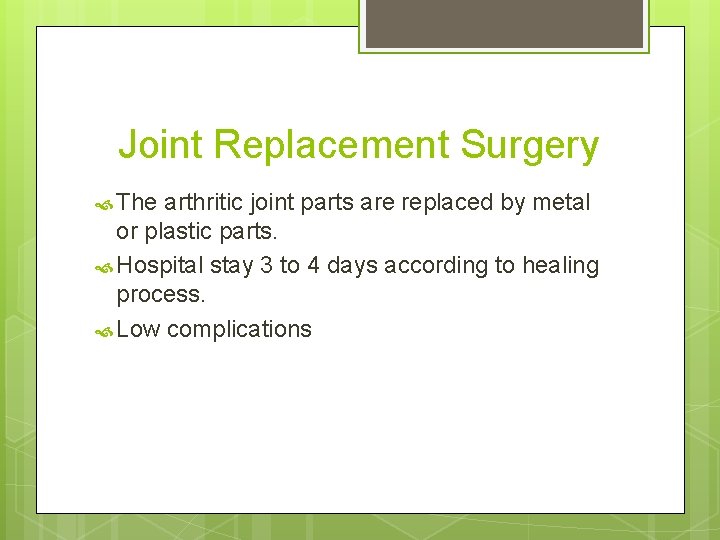 Joint Replacement Surgery

The arthritic joint parts are replaced by metal or plastic parts.

Hospital stay 3 to 4 days according to healing process.

Low complications